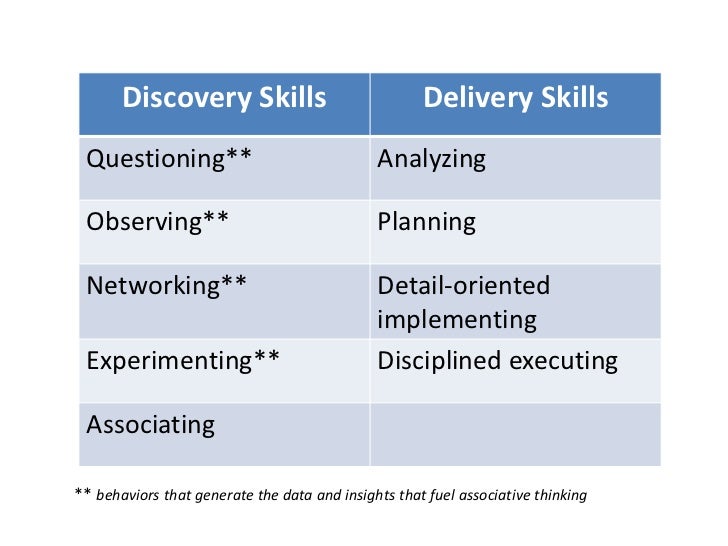 | Discovery Skills | Delivery Skills |
|---|---|
| Questioning** | Analyzing |
| Observing** | Planning |
| Networking** | Detail-oriented implementing |
| Experimenting** | Disciplined executing |
| Associating | |

** behaviors that generate the data and insights that fuel associative thinking